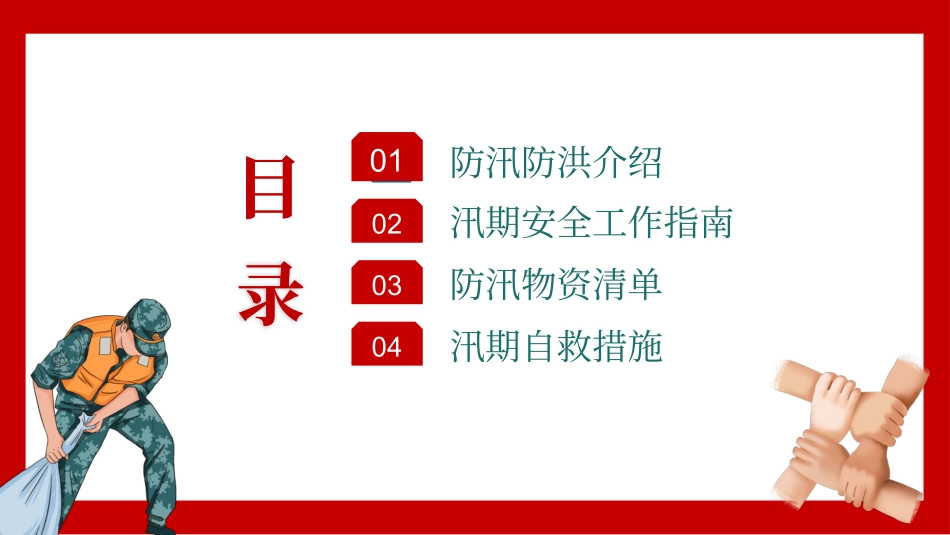 目录

01 防汛防洪介绍

02 汛期安全工作指南

03 防汛物资清单

04 汛期自救措施